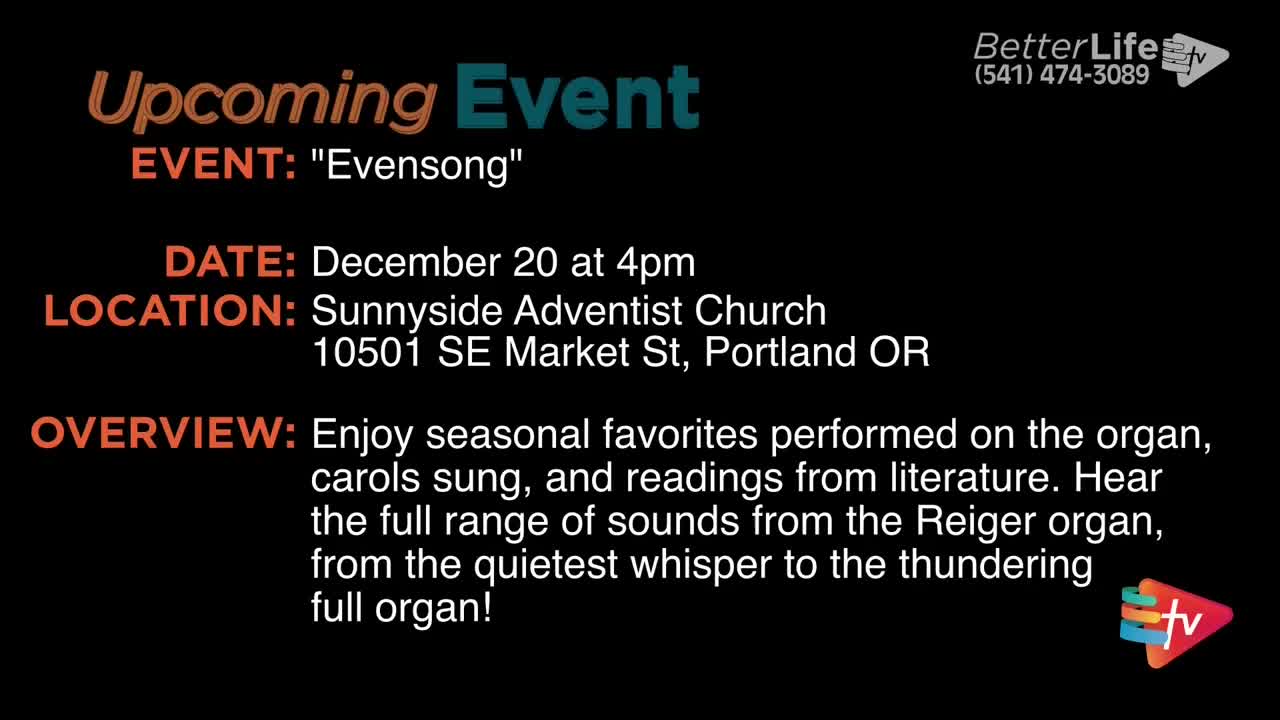 BetterLife tv
(541) 474-3089

Upcoming Event

EVENT: "Evensong"

DATE: December 20 at 4pm

LOCATION: Sunnyside Adventist Church
10501 SE Market St, Portland OR

OVERVIEW: Enjoy seasonal favorites performed on the organ, carols sung, and readings from literature. Hear the full range of sounds from the Reiger organ, from the quietest whisper to the thundering full organ!

tv